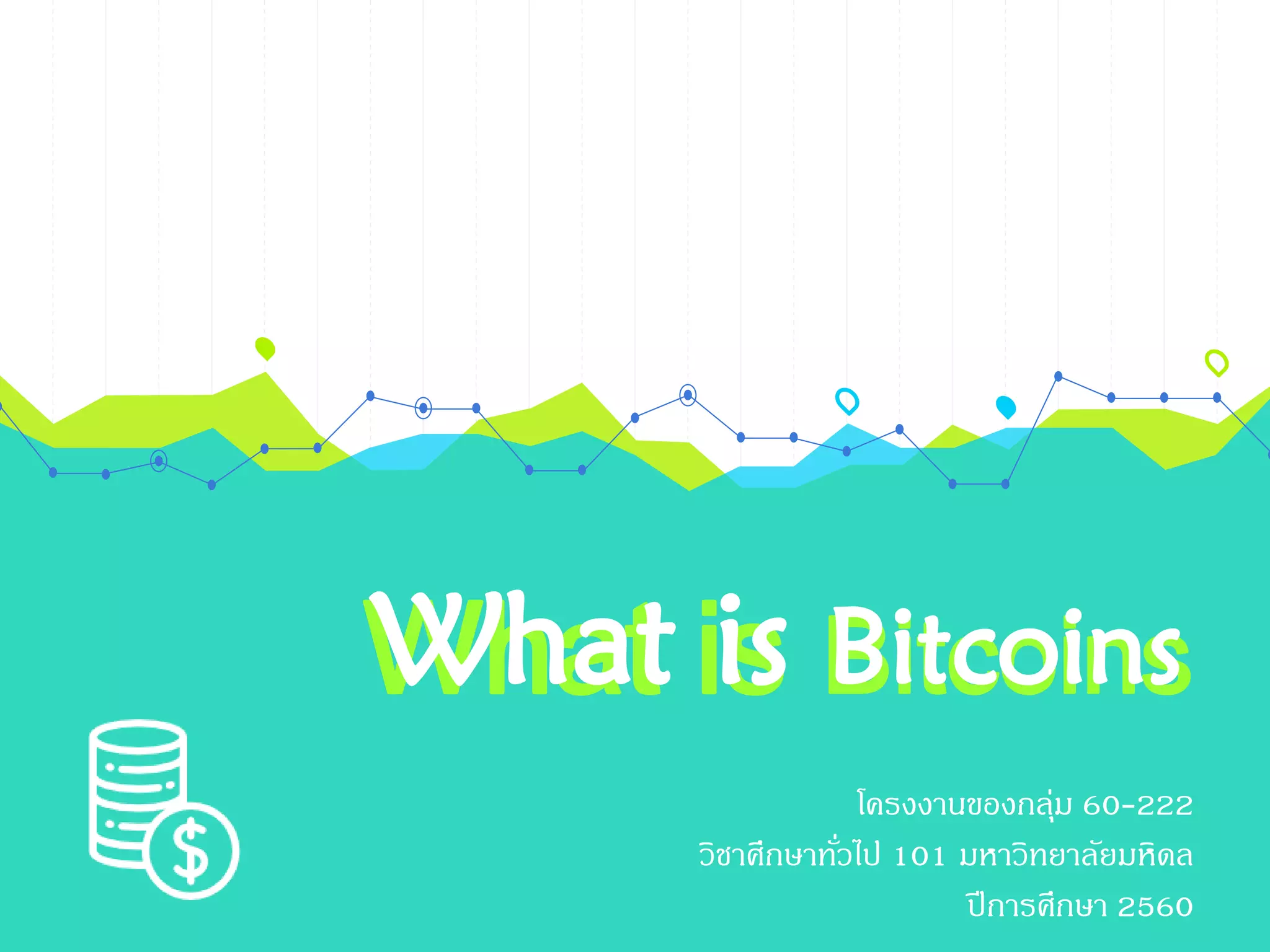 What is Bitcoins

โครงงานของกลุ่ม 60-222
วิชาศึกษาทั่วไป 101 มหาวิทยาลัยมหิดล
ปีการศึกษา 2560